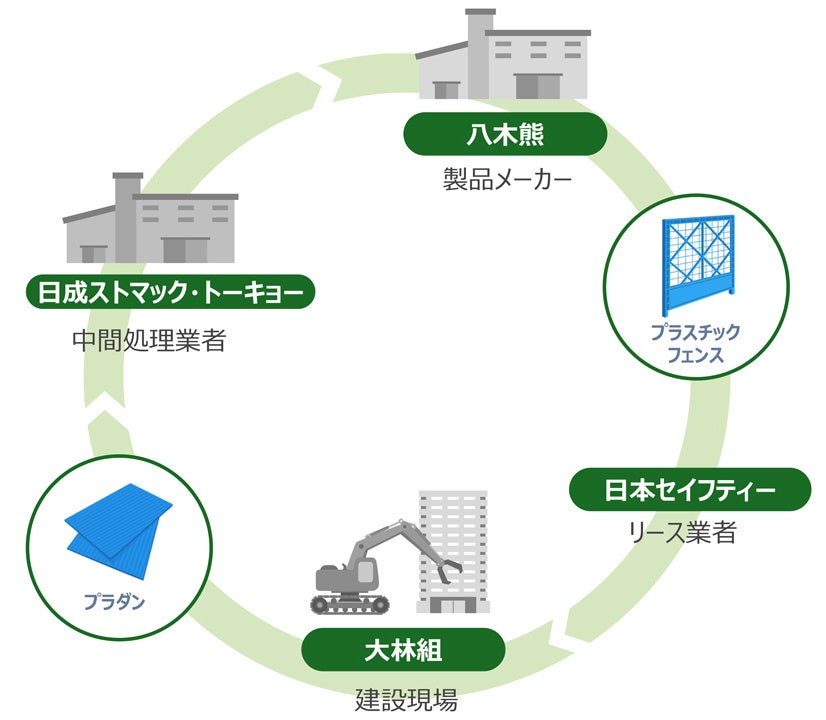 八木熊

製品メーカー

プラスチック
フェンス

日本セイフティー

リース業者

大林組

建設現場

プラダン

日成ストマック・トーキョー

中間処理業者